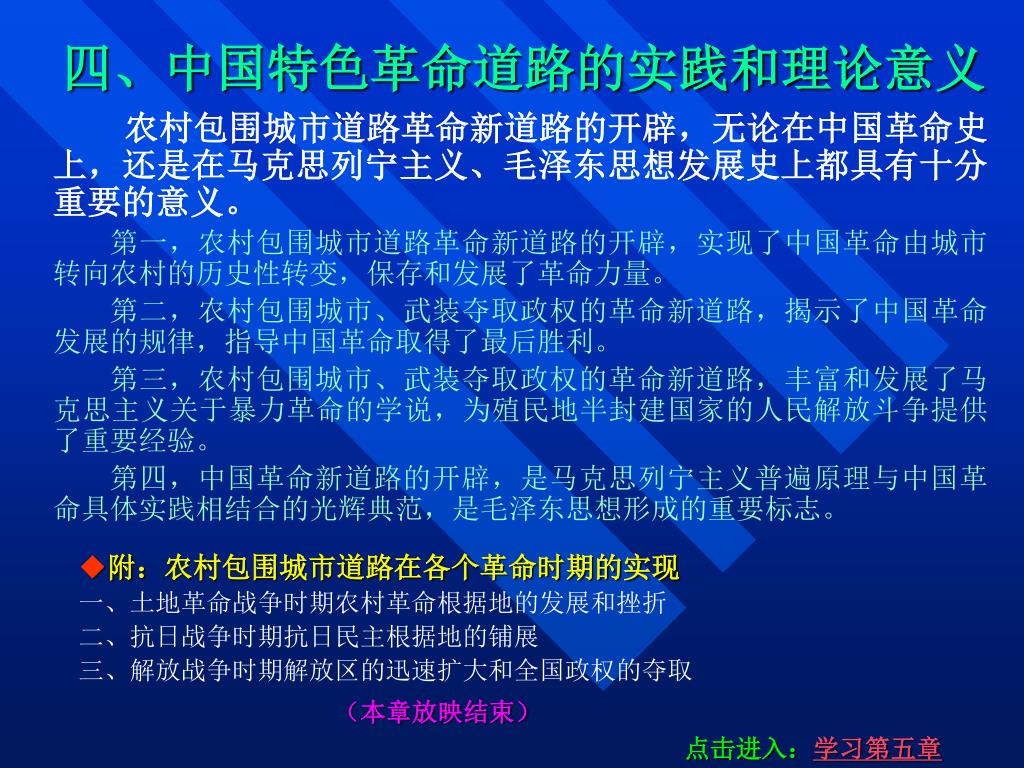 四、中国特色革命道路的实践和理论意义

农村包围城市道路革命新道路的开辟，无论在中国革命史上，还是在马克思列宁主义、毛泽东思想发展史上都具有十分重要的意义。

第一，农村包围城市道路革命新道路的开辟，实现了中国革命由城市转向农村的历史性转变，保存和发展了革命力量。

第二，农村包围城市、武装夺取政权的革命新道路，揭示了中国革命发展的规律，指导中国革命取得了最后胜利。

第三，农村包围城市、武装夺取政权的革命新道路，丰富和发展了马克思主义关于暴力革命的学说，为殖民地半封建国家的人民解放斗争提供了重要经验。

第四，中国革命新道路的开辟，是马克思列宁主义普遍原理与中国革命具体实践相结合的光辉典范，是毛泽东思想形成的重要标志。

◆附：农村包围城市道路在各个革命时期的实现
一、土地革命战争时期农村革命根据地的发展和挫折
二、抗日战争时期抗日民主根据地的铺展
三、解放战争时期解放区的迅速扩大和全国政权的夺取

（本章放映结束）

点击进入：学习第五章